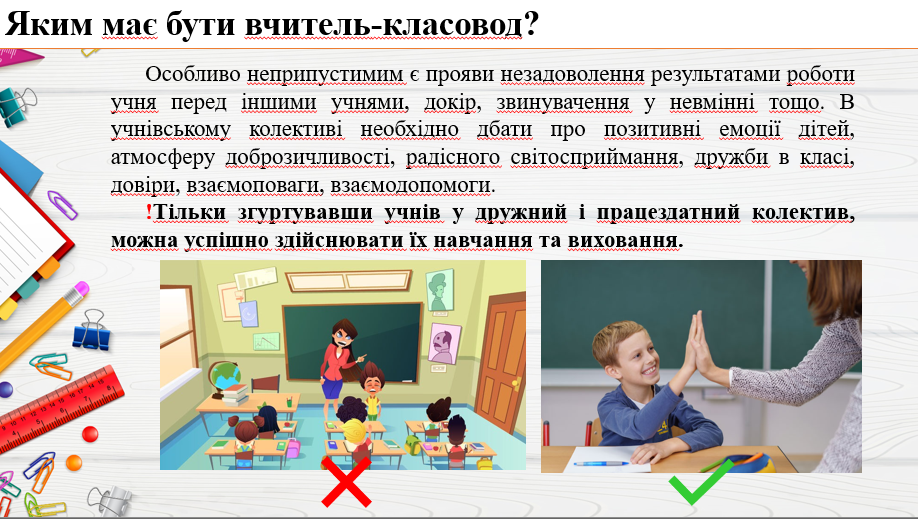 Яким має бути вчитель-класовод?

Особливо неприпустимим є прояви незадоволення результатами роботи учня перед іншими учнями, докір, звинувачення у невмінні тощо. В учнівському колективі необхідно дбати про позитивні емоції дітей, атмосферу доброзичливості, радісного світосприймання, дружби в класі, довіри, взаємоповаги, взаємодопомоги.

!Тільки згуртувавши учнів у дружний і працездатний колектив, можна успішно здійснювати їх навчання та виховання.